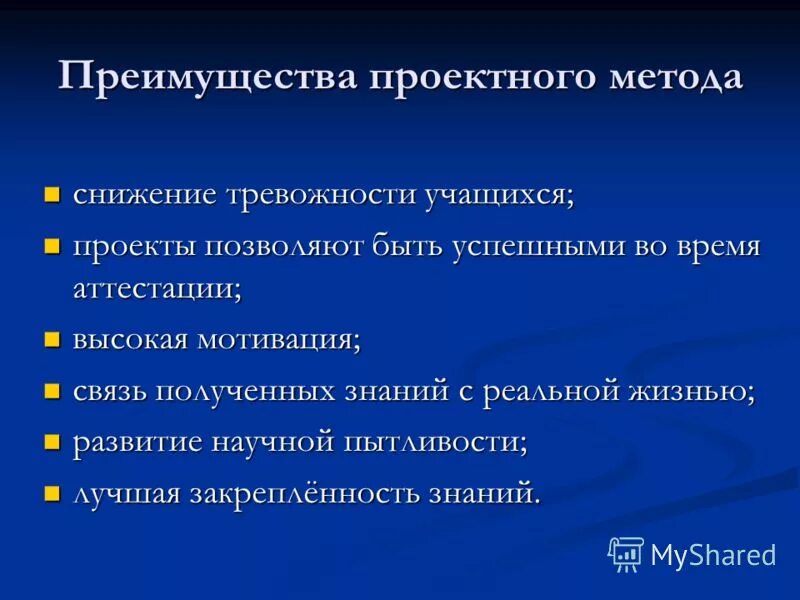 Преимущества проектного метода

- снижение тревожности учащихся;
- проекты позволяют быть успешными во время аттестации;
- высокая мотивация;
- связь полученных знаний с реальной жизнью;
- развитие научной пытливости;
- лучшая закреплённость знаний.

MyShared